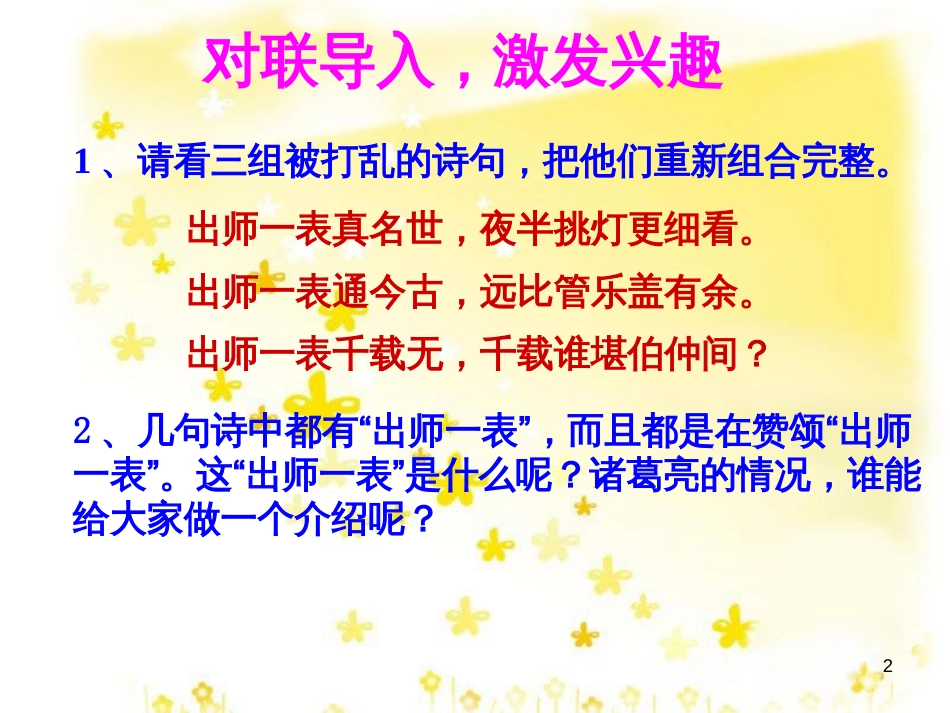 对联导入，激发兴趣

1、请看三组被打乱的诗句，把他们重新组合完整。

出师一表真名世，夜半挑灯更细看。

出师一表通今古，远比管乐盖有余。

出师一表千载无，千载谁堪伯仲间？

2、几句诗中都有“出师一表”，而且都是在赞颂“出师一表”。这“出师一表”是什么呢？诸葛亮的情况，谁能给大家做一个介绍呢？

2